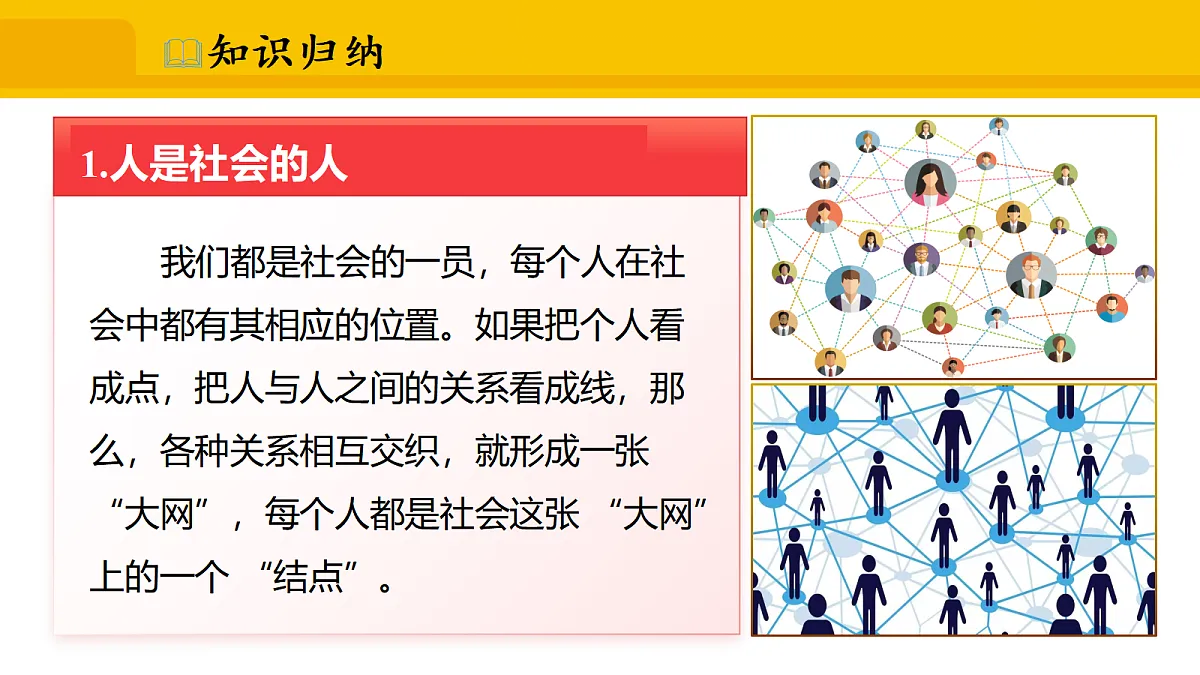 知识归纳

1.人是社会的人

我们都是社会的一员，每个人在社会中都有其相应的位置。如果把个人看成点，把人与人之间的关系看成线，那么，各种关系相互交织，就形成一张“大网”，每个人都是社会这张“大网”上的一个“结点”。